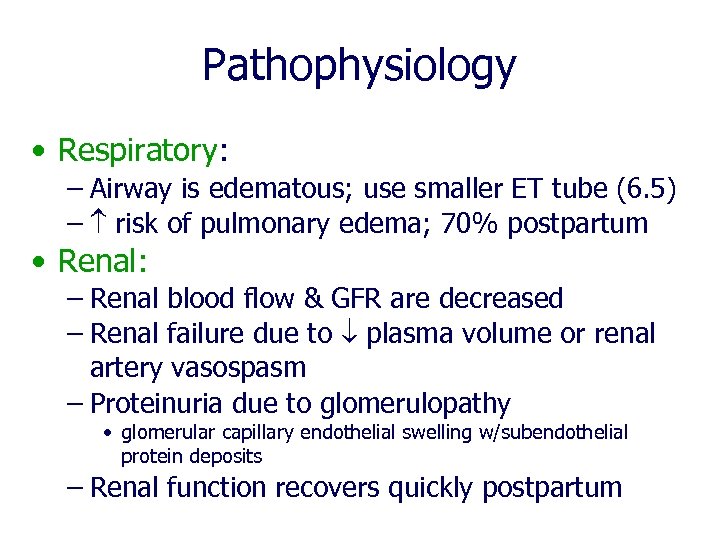 Pathophysiology

• Respiratory:
– Airway is edematous; use smaller ET tube (6.5)
– ↑ risk of pulmonary edema; 70% postpartum
• Renal:
– Renal blood flow & GFR are decreased
– Renal failure due to ↓ plasma volume or renal artery vasospasm
– Proteinuria due to glomerulopathy
• glomerular capillary endothelial swelling w/subendothelial protein deposits
– Renal function recovers quickly postpartum